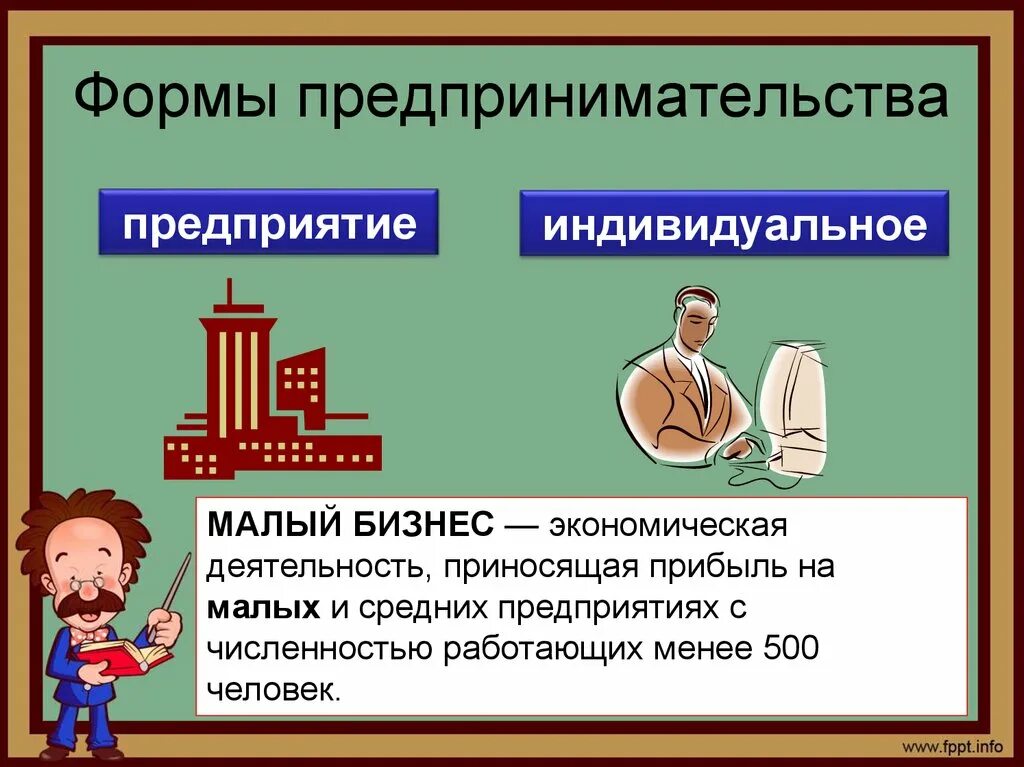 Формы предпринимательства

предприятие

индивидуальное

МАЛЫЙ БИЗНЕС — экономическая деятельность, приносящая прибыль на малых и средних предприятиях с численностью работающих менее 500 человек.

www.fppt.info